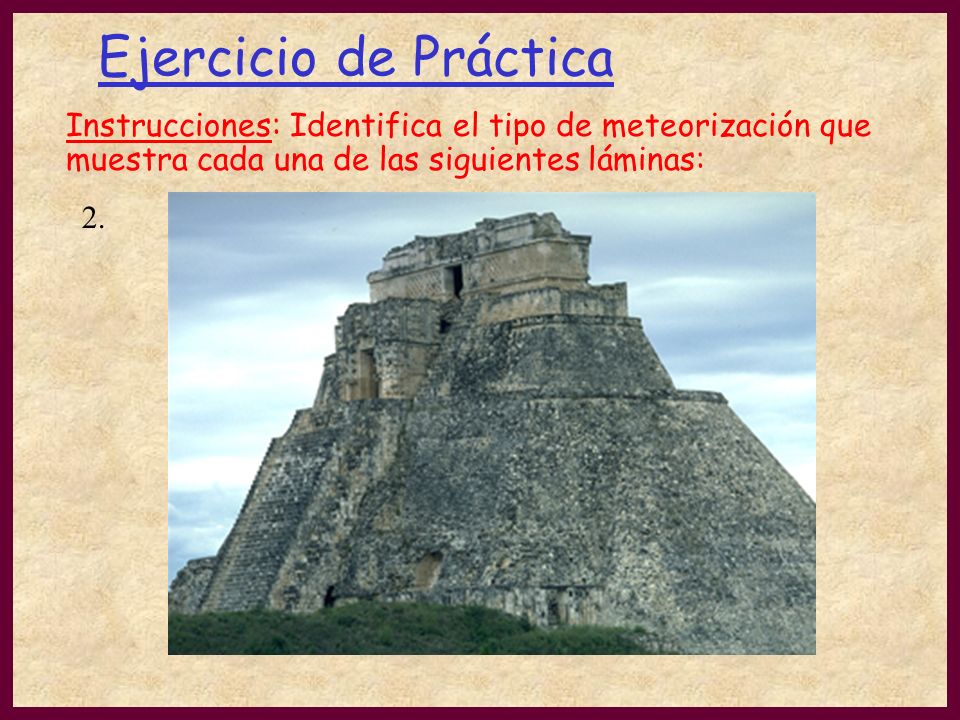 Ejercicio de Práctica

Instrucciones: Identifica el tipo de meteorización que muestra cada una de las siguientes láminas:

2.